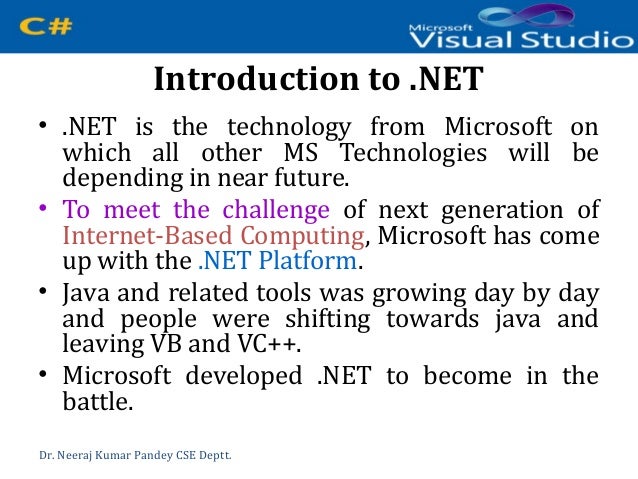 C#

Microsoft Visual Studio

Introduction to .NET

• .NET is the technology from Microsoft on which all other MS Technologies will be depending in near future.

• To meet the challenge of next generation of Internet-Based Computing, Microsoft has come up with the .NET Platform.

• Java and related tools was growing day by day and people were shifting towards java and leaving VB and VC++.

• Microsoft developed .NET to become in the battle.

Dr. Neeraj Kumar Pandey CSE Deptt.